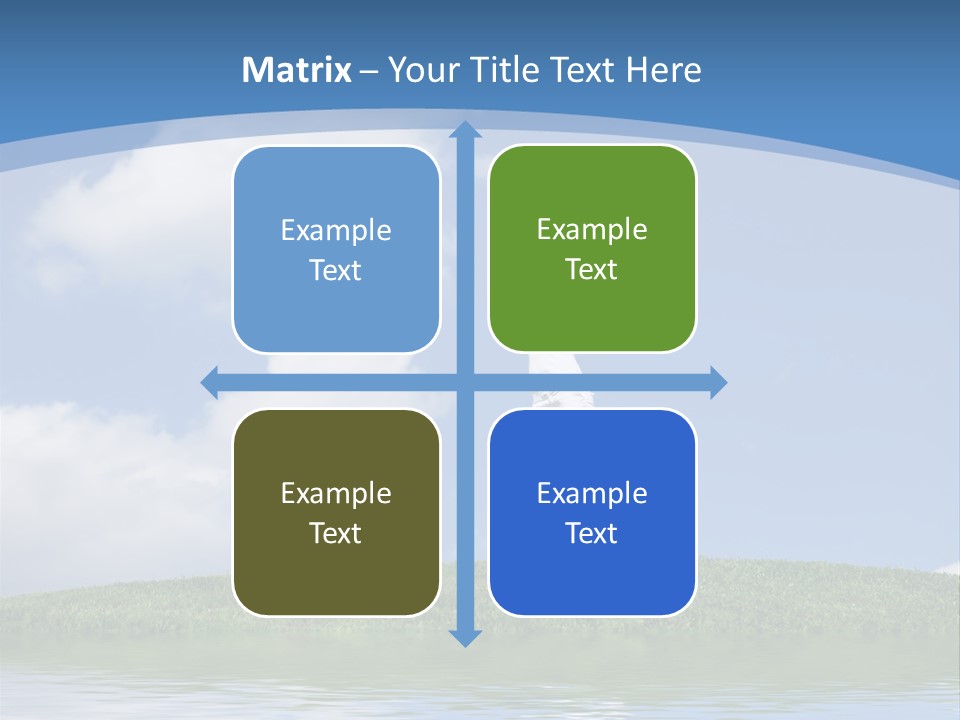 Matrix – Your Title Text Here

Example Text

Example Text

Example Text

Example Text